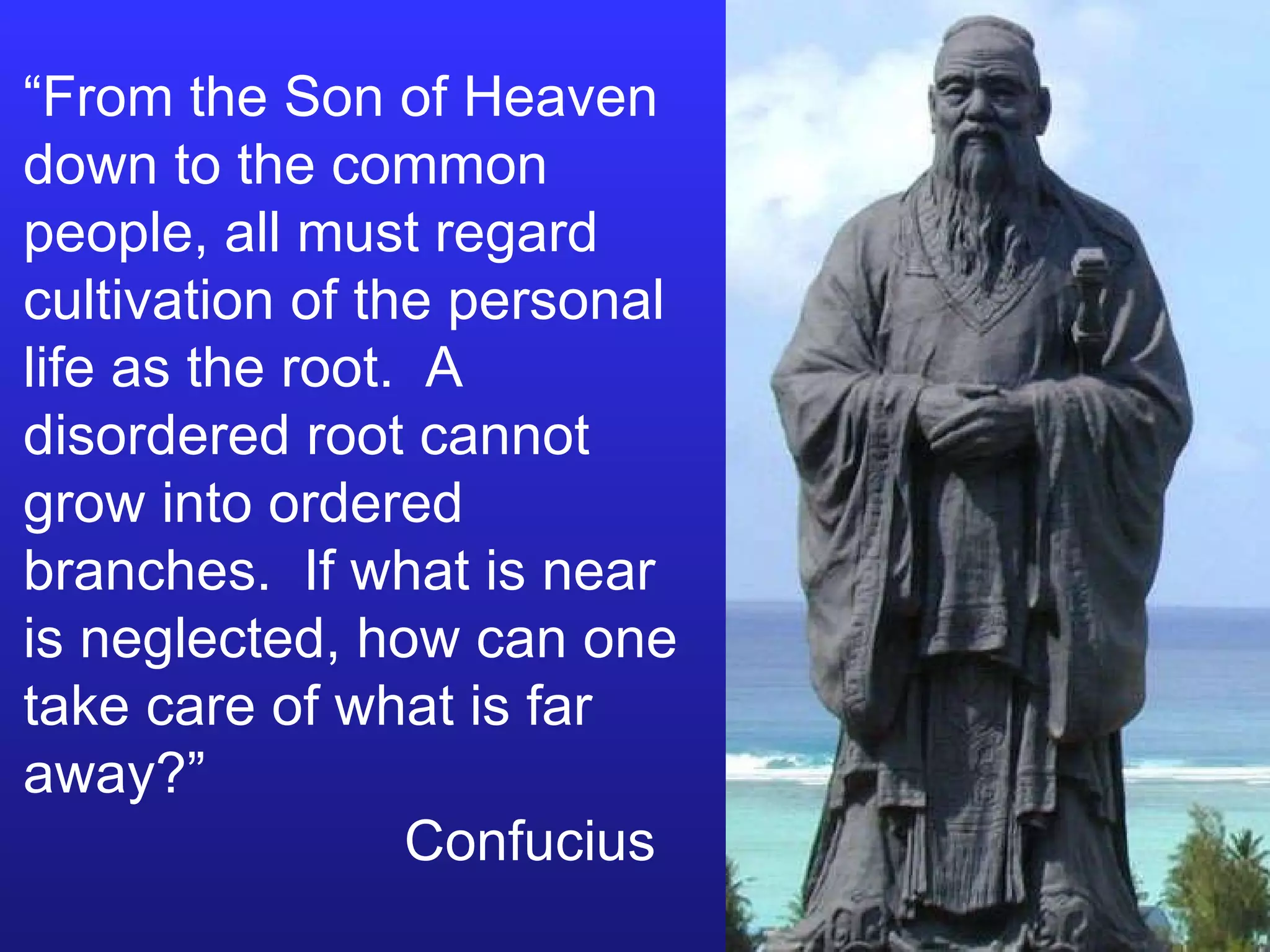 “From the Son of Heaven down to the common people, all must regard cultivation of the personal life as the root. A disordered root cannot grow into ordered branches. If what is near is neglected, how can one take care of what is far away?”

Confucius